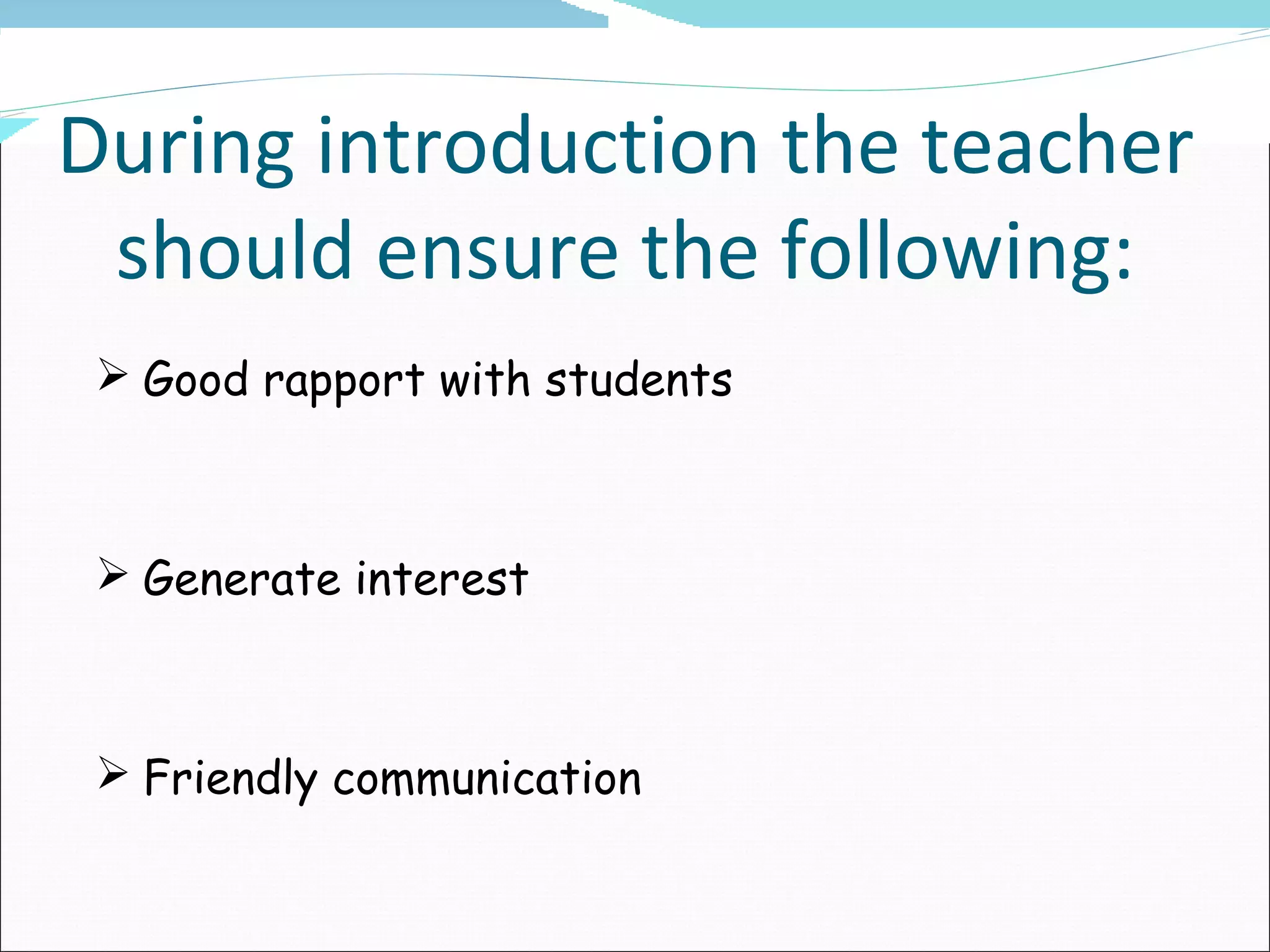 During introduction the teacher should ensure the following:

➢ Good rapport with students

➢ Generate interest

➢ Friendly communication